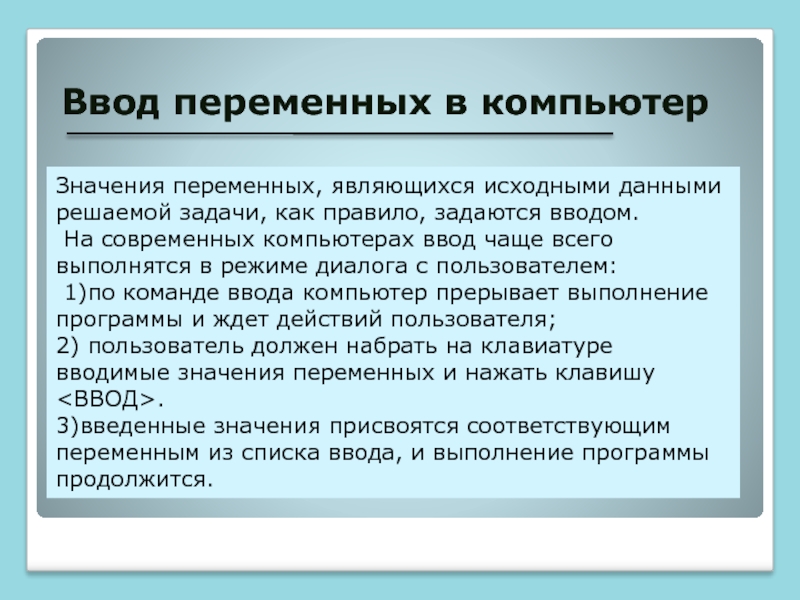 Ввод переменных в компьютер

Значения переменных, являющихся исходными данными решаемой задачи, как правило, задаются вводом.
На современных компьютерах ввод чаще всего выполнятся в режиме диалога с пользователем:
1)по команде ввода компьютер прерывает выполнение программы и ждет действий пользователя;
2) пользователь должен набрать на клавиатуре вводимые значения переменных и нажать клавишу <ВВОД>.
3)введенные значения присвоятся соответствующим переменным из списка ввода, и выполнение программы продолжится.